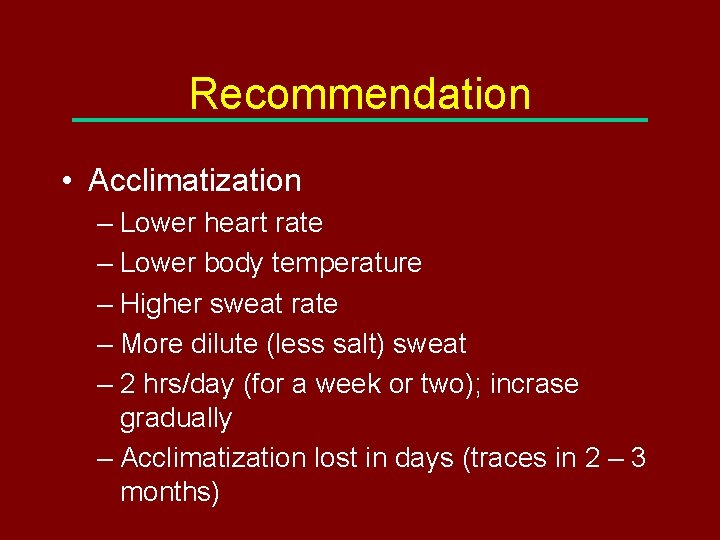 Recommendation

• Acclimatization
– Lower heart rate
– Lower body temperature
– Higher sweat rate
– More dilute (less salt) sweat
– 2 hrs/day (for a week or two); incrase gradually
– Acclimatization lost in days (traces in 2 – 3 months)